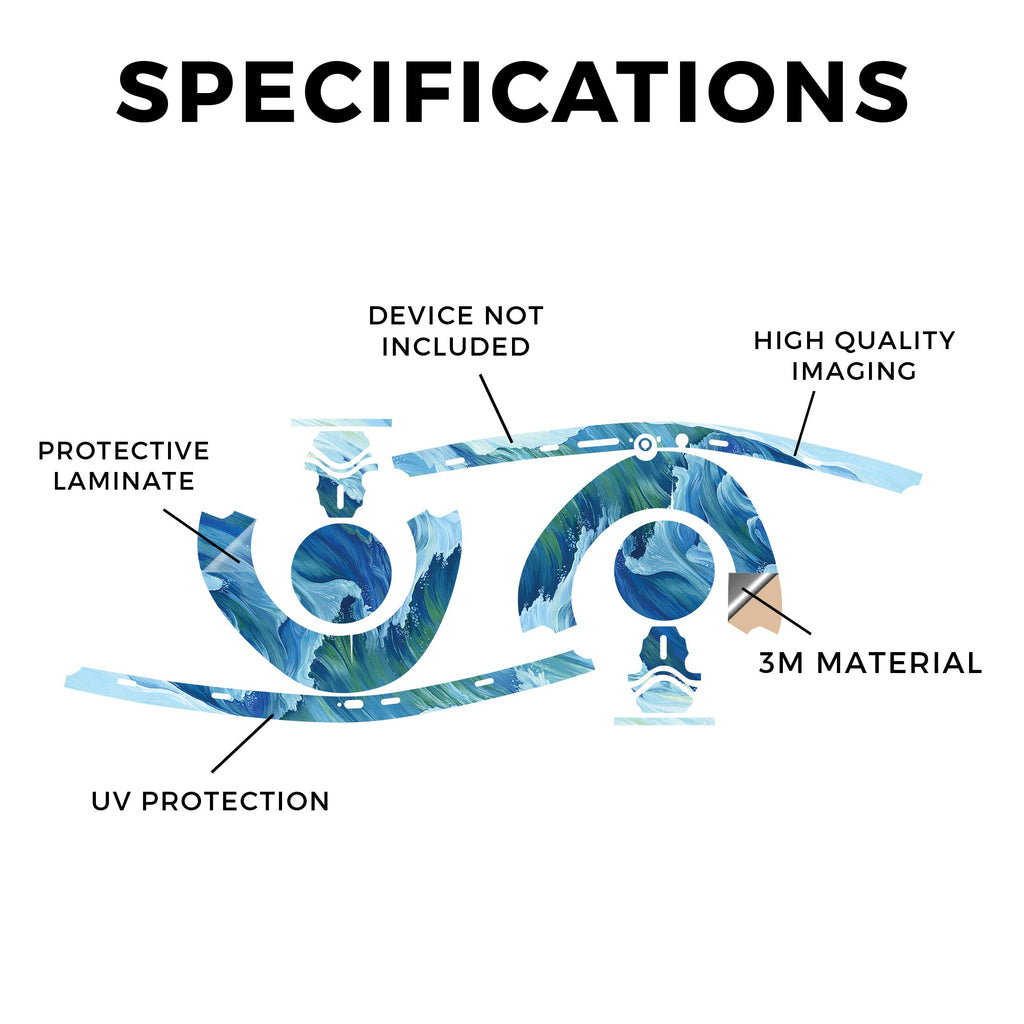 SPECIFICATIONS

DEVICE NOT INCLUDED

HIGH QUALITY IMAGING

PROTECTIVE LAMINATE

3M MATERIAL

UV PROTECTION